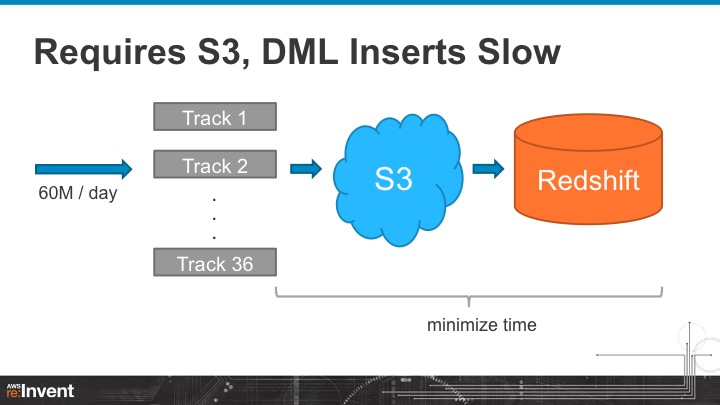 Requires S3, DML Inserts Slow

60M / day

Track 1

Track 2

.
.
.

Track 36

S3

Redshift

minimize time

AWS re:Invent